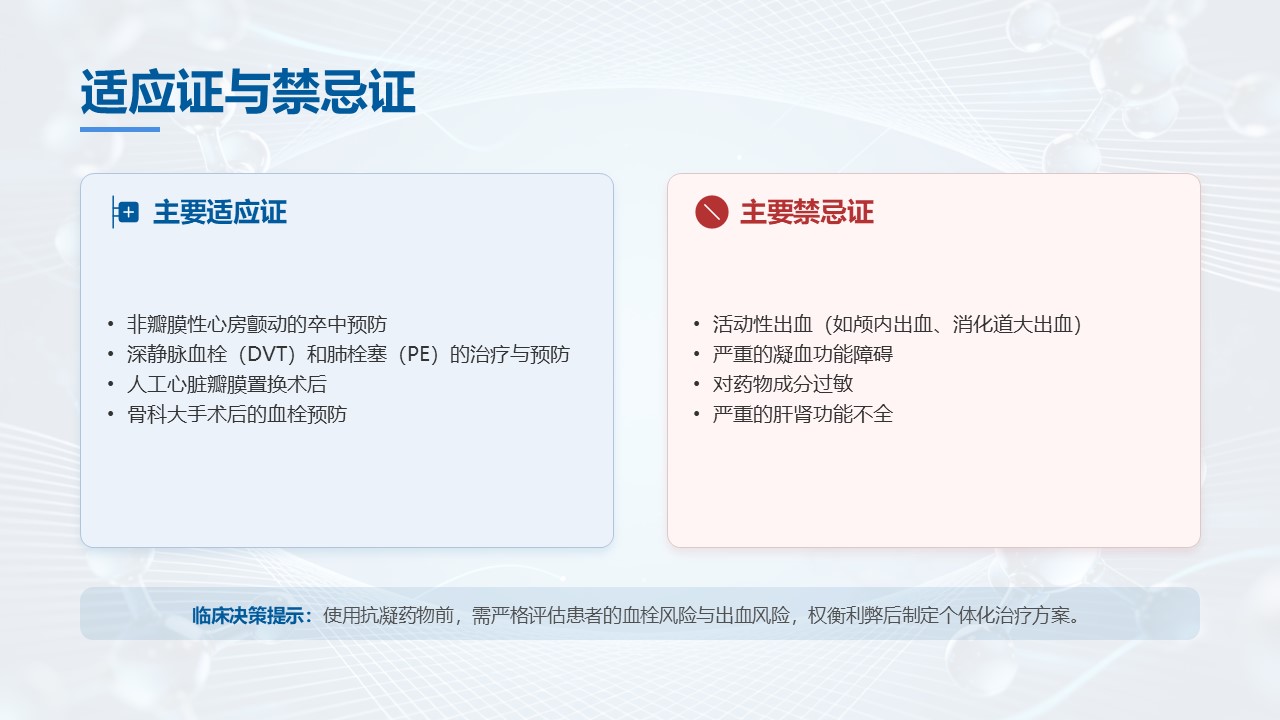 适应证与禁忌证

主要适应证

• 非瓣膜性心房颤动的卒中预防
• 深静脉血栓（DVT）和肺栓塞（PE）的治疗与预防
• 人工心脏瓣膜置换术后
• 骨科大手术后的血栓预防

主要禁忌证

• 活动性出血（如颅内出血、消化道大出血）
• 严重的凝血功能障碍
• 对药物成分过敏
• 严重的肝肾功能不全

临床决策提示：使用抗凝药物前，需严格评估患者的血栓风险与出血风险，权衡利弊后制定个体化治疗方案。